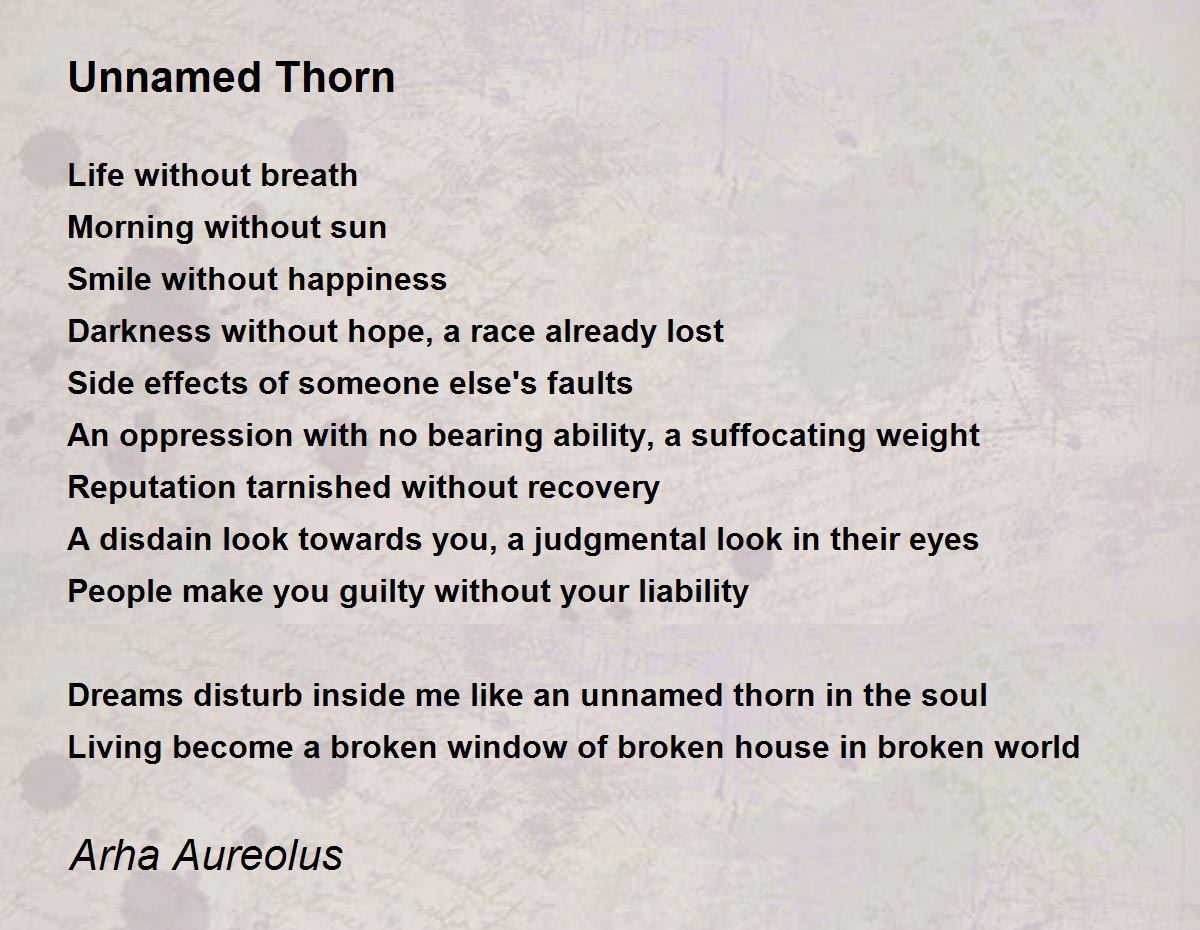 Unnamed Thorn

Life without breath
Morning without sun
Smile without happiness
Darkness without hope, a race already lost
Side effects of someone else's faults
An oppression with no bearing ability, a suffocating weight
Reputation tarnished without recovery
A disdain look towards you, a judgmental look in their eyes
People make you guilty without your liability

Dreams disturb inside me like an unnamed thorn in the soul
Living become a broken window of broken house in broken world

Arha Aureolus